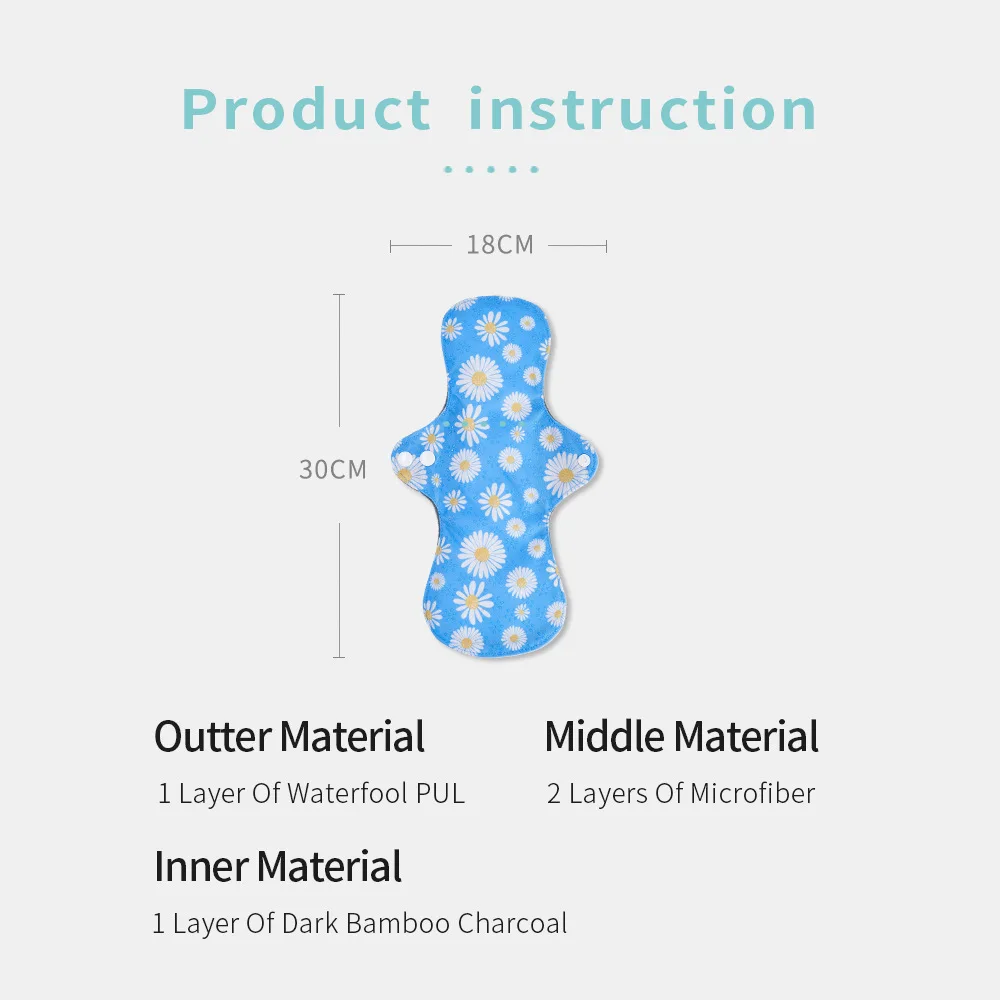 Product instruction

18CM

30CM

Outter Material

1 Layer Of Waterfool PUL

Middle Material

2 Layers Of Microfiber

Inner Material

1 Layer Of Dark Bamboo Charcoal